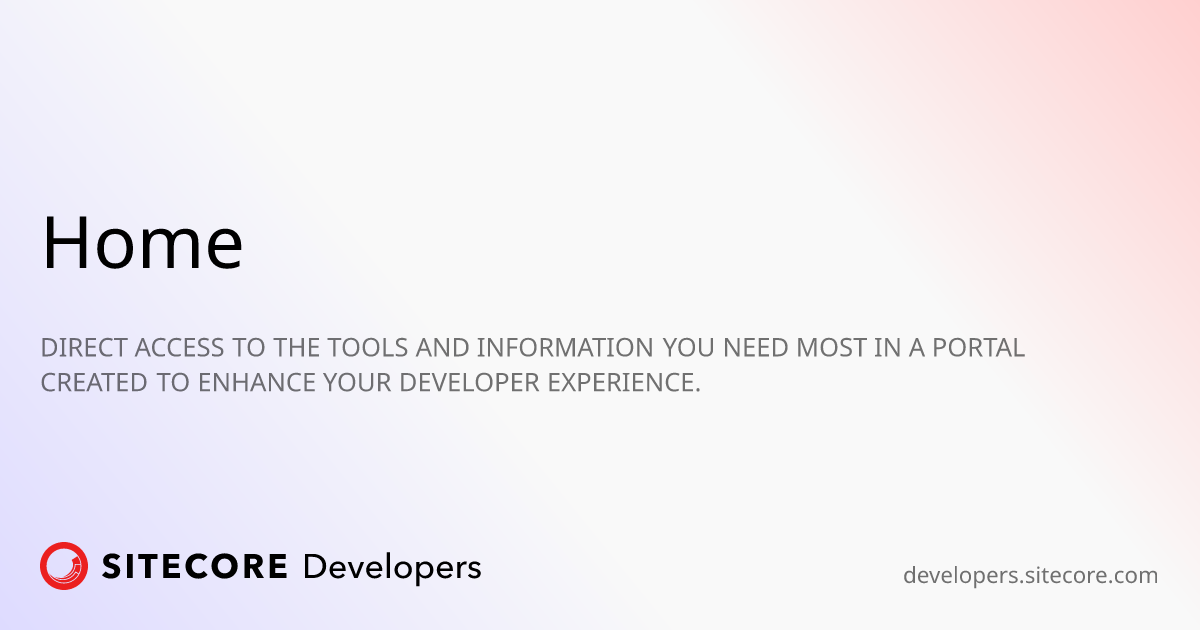 Home

DIRECT ACCESS TO THE TOOLS AND INFORMATION YOU NEED MOST IN A PORTAL CREATED TO ENHANCE YOUR DEVELOPER EXPERIENCE.

SITECORE Developers

developers.sitecore.com